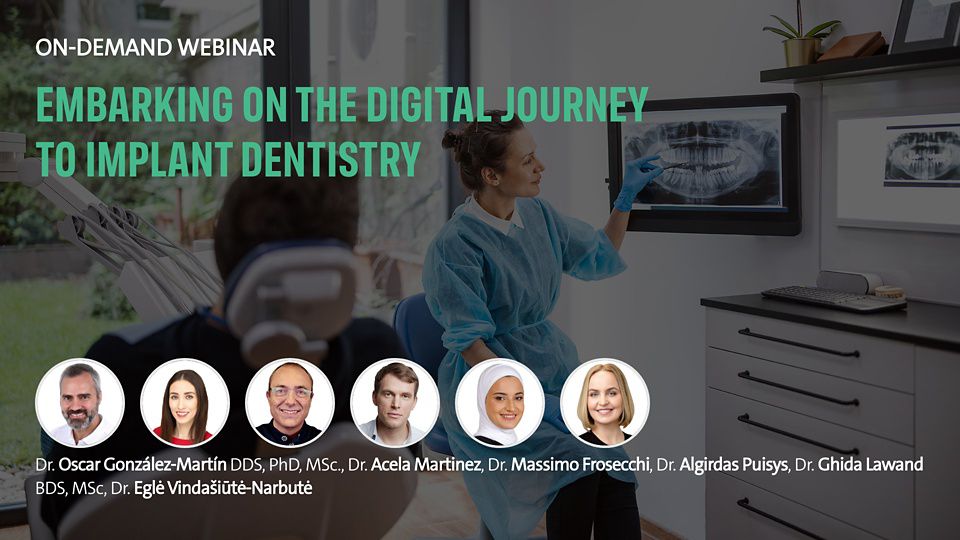 ON-DEMAND WEBINAR

EMBARKING ON THE DIGITAL JOURNEY TO IMPLANT DENTISTRY

Dr. Oscar González-Martín DDS, PhD, MSc., Dr. Acela Martinez, Dr. Massimo Frosecchi, Dr. Algirdas Puisys, Dr. Ghida Lawand BDS, MSc, Dr. Eglė Vindašiūtė-Narbutė